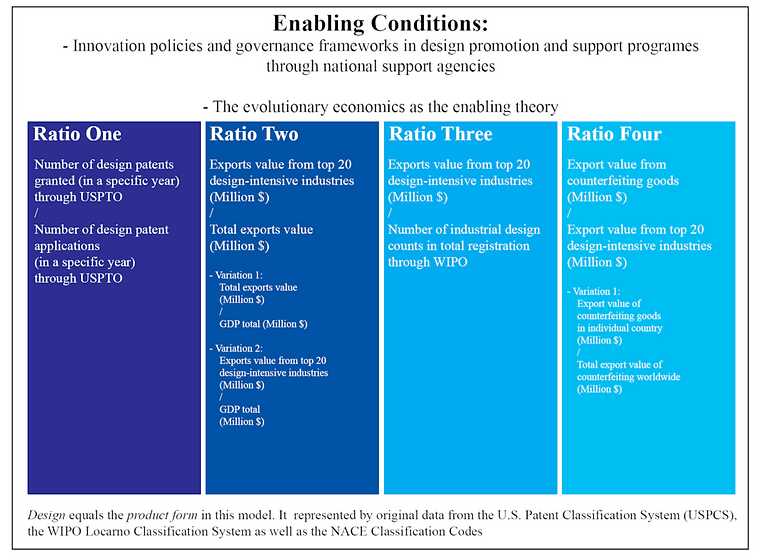 Enabling Conditions:

- Innovation policies and governance frameworks in design promotion and support programes through national support agencies

- The evolutionary economics as the enabling theory

Ratio One

Number of design patents granted (in a specific year) through USPTO
/
Number of design patent applications
(in a specific year)
through USPTO

Ratio Two

Exports value from top 20 design-intensive industries (Million $)
/
Total exports value (Million $)

- Variation 1:
Total exports value (Million $)
/
GDP total (Million $)

- Variation 2:
Exports value from top 20 design-intensive industries (Million $)
/
GDP total (Million $)

Ratio Three

Exports value from top 20 design-intensive industries (Million $)
/
Number of industrial design counts in total registration through WIPO

Ratio Four

Export value from counterfeiting goods (Million $)
/
Export value from top 20 design-intensive industries (Million $)

- Variation 1:
Export value of counterfeiting goods in individual country (Million $)
/
Total export value of counterfeiting worldwide (Million $)

Design equals the product form in this model. It represented by original data from the U.S. Patent Classification System (USPCS), the WIPO Locarno Classification System as well as the NACE Classification Codes